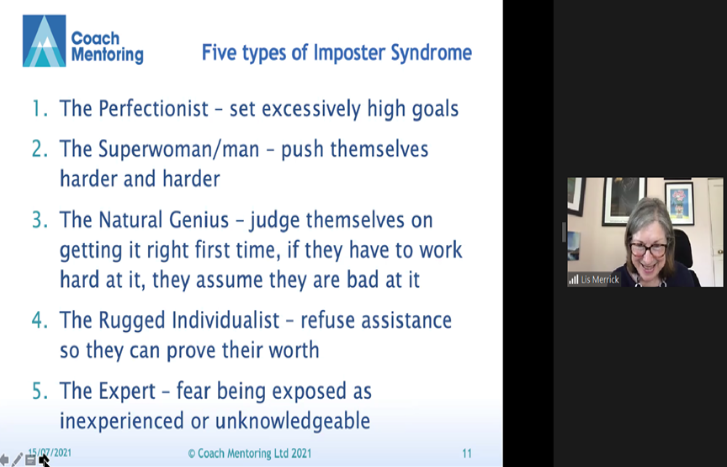 Coach Mentoring

Five types of Imposter Syndrome

1. The Perfectionist – set excessively high goals

2. The Superwoman/man – push themselves harder and harder

3. The Natural Genius – judge themselves on getting it right first time, if they have to work hard at it, they assume they are bad at it

4. The Rugged Individualist – refuse assistance so they can prove their worth

5. The Expert – fear being exposed as inexperienced or unknowledgeable

15/07/2021 © Coach Mentoring Ltd 2021 11

Lis Merrick